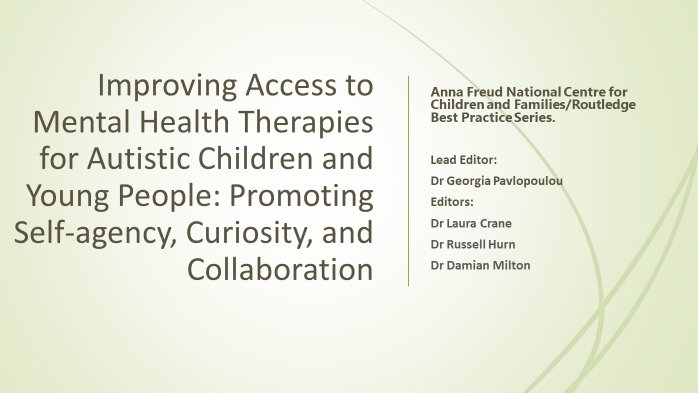 Improving Access to Mental Health Therapies for Autistic Children and Young People: Promoting Self-agency, Curiosity, and Collaboration

Anna Freud National Centre for Children and Families/Routledge Best Practice Series.

Lead Editor:
Dr Georgia Pavlopoulou
Editors:
Dr Laura Crane
Dr Russell Hurn
Dr Damian Milton